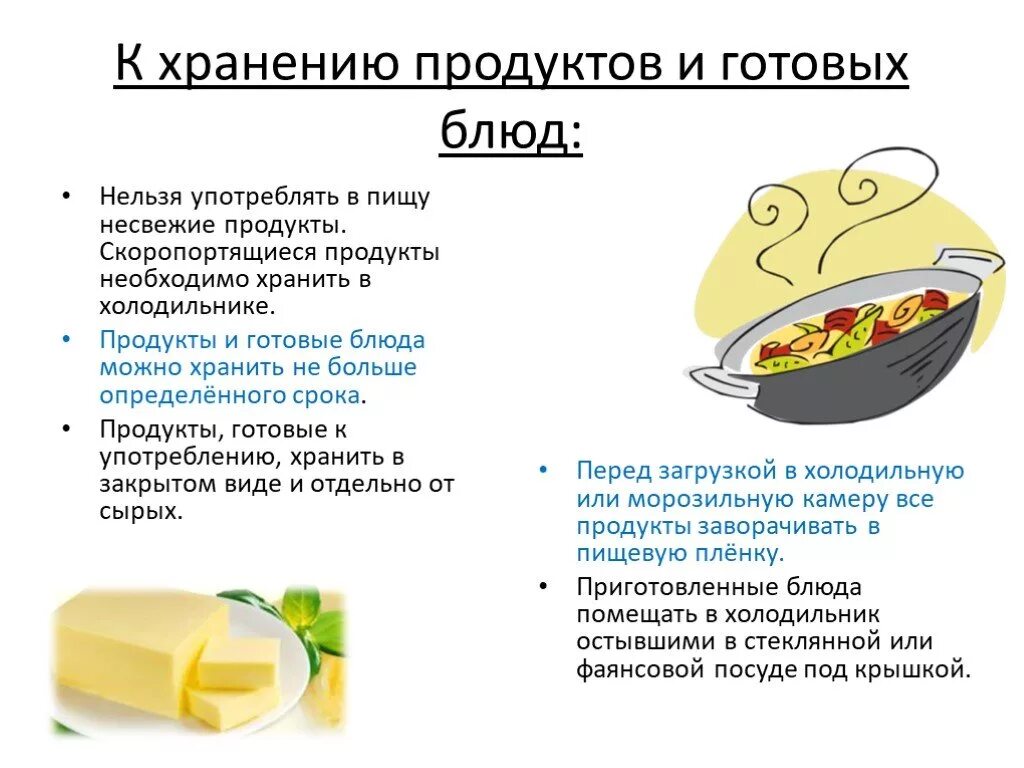 К хранению продуктов и готовых блюд:

• Нельзя употреблять в пищу несвежие продукты. Скоропортящиеся продукты необходимо хранить в холодильнике.
• Продукты и готовые блюда можно хранить не больше определённого срока.
• Продукты, готовые к употреблению, хранить в закрытом виде и отдельно от сырых.

• Перед загрузкой в холодильную или морозильную камеру все продукты заворачивать в пищевую плёнку.
• Приготовленные блюда помещать в холодильник остывшими в стеклянной или фаянсовой посуде под крышкой.